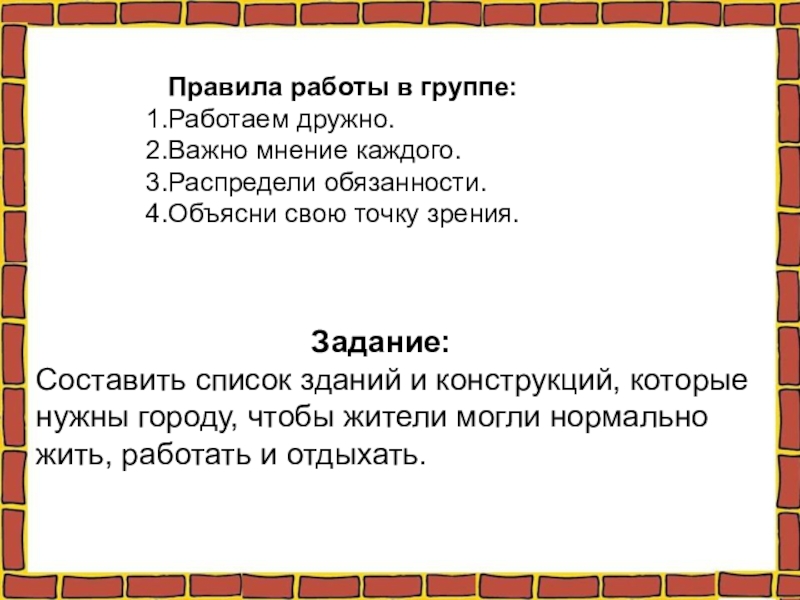 Правила работы в группе:
1.Работаем дружно.
2.Важно мнение каждого.
3.Распредели обязанности.
4.Объясни свою точку зрения.

Задание:
Составить список зданий и конструкций, которые нужны городу, чтобы жители могли нормально жить, работать и отдыхать.